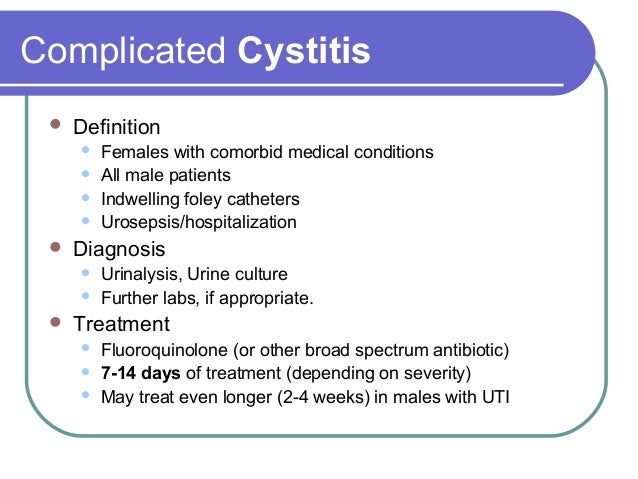 Complicated Cystitis

- Definition
  - Females with comorbid medical conditions
  - All male patients
  - Indwelling foley catheters
  - Urosepsis/hospitalization
- Diagnosis
  - Urinalysis, Urine culture
  - Further labs, if appropriate.
- Treatment
  - Fluoroquinolone (or other broad spectrum antibiotic)
  - 7-14 days of treatment (depending on severity)
  - May treat even longer (2-4 weeks) in males with UTI